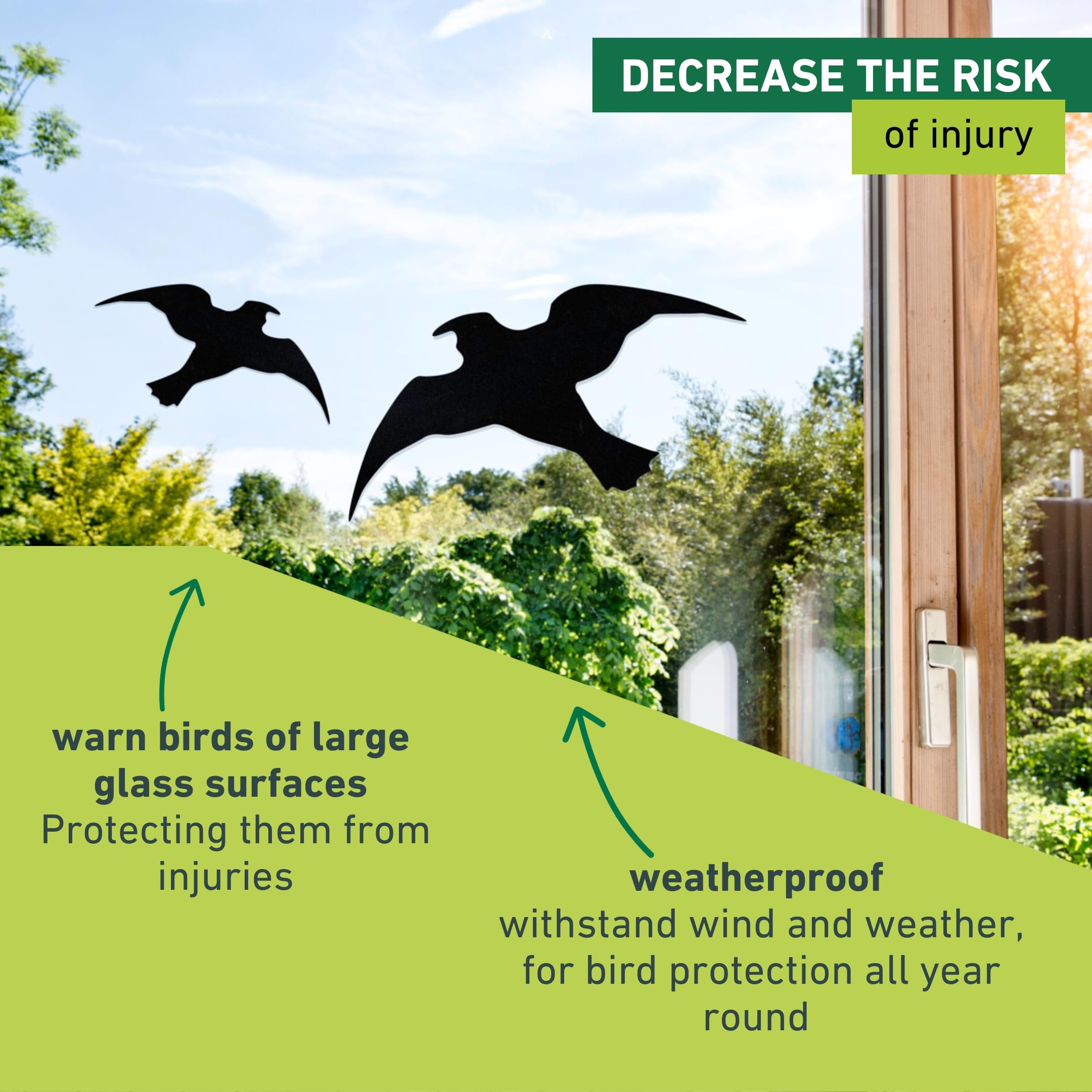 DECREASE THE RISK
of injury

warn birds of large glass surfaces
Protecting them from injuries

weatherproof
withstand wind and weather, for bird protection all year round